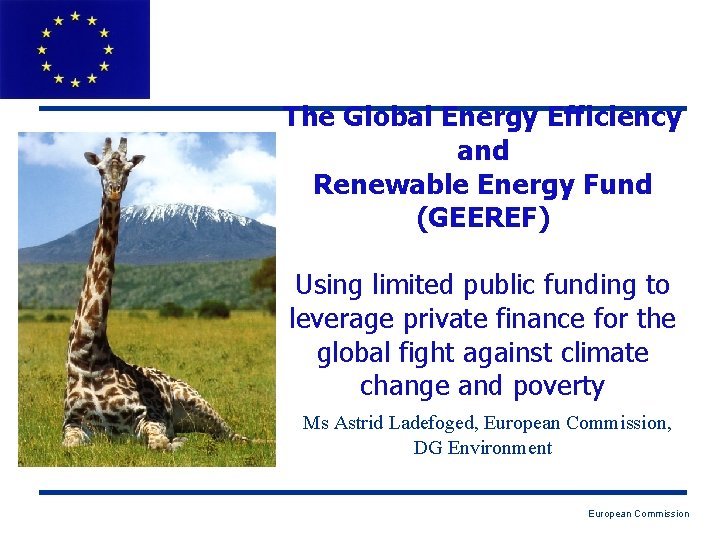 The Global Energy Efficiency and Renewable Energy Fund (GEEREF)

Using limited public funding to leverage private finance for the global fight against climate change and poverty

Ms Astrid Ladefoged, European Commission, DG Environment

European Commission